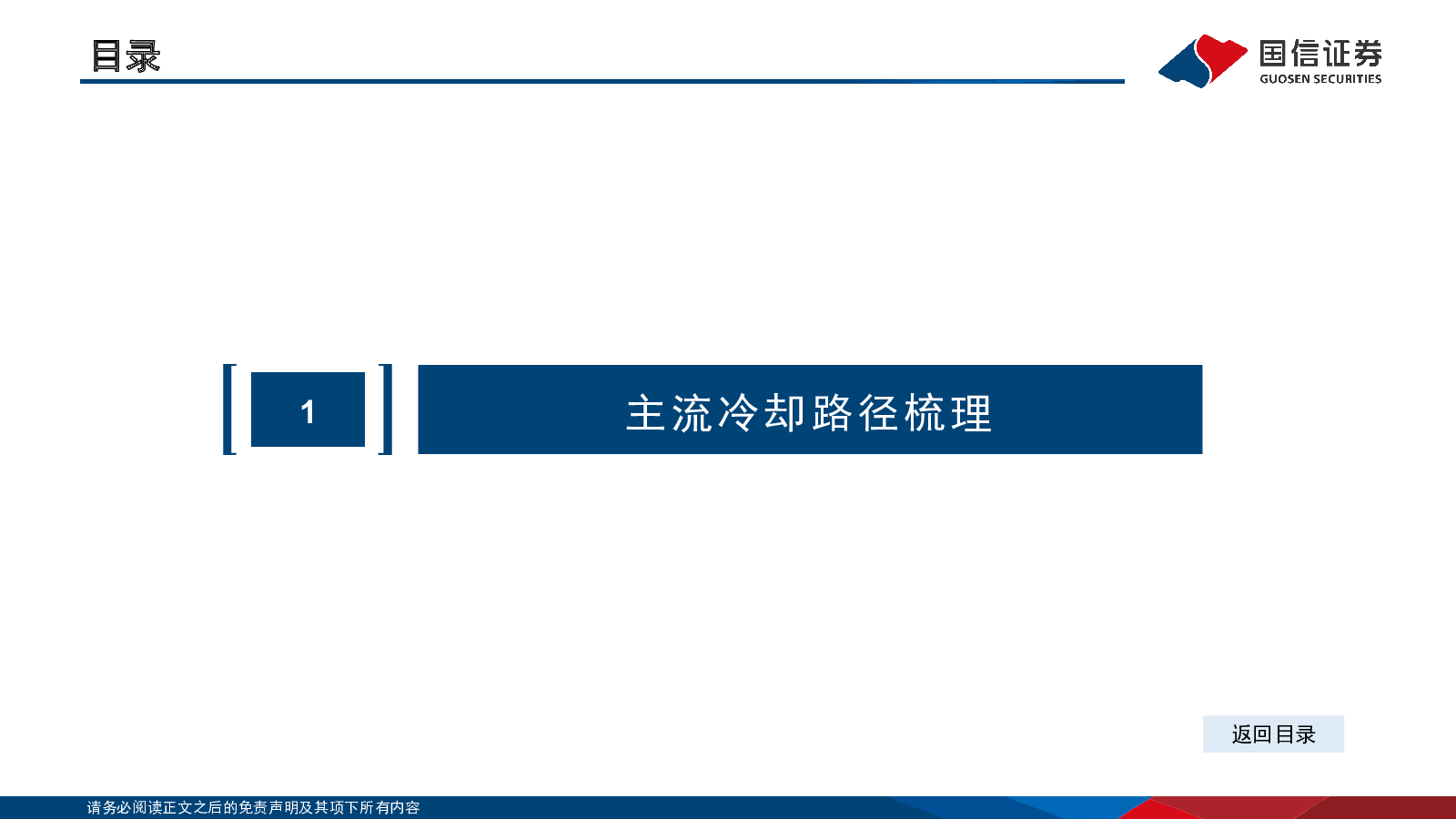 目录

国信证券
GUOSEN SECURITIES

1

主流冷却路径梳理

返回目录

请务必阅读正文之后的免责声明及其项下所有内容